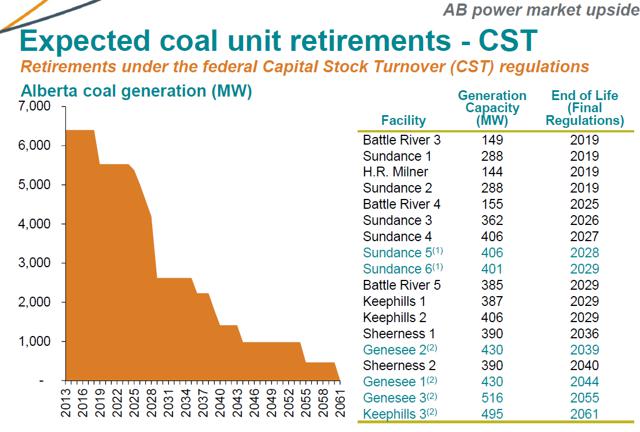 AB power market upside

Expected coal unit retirements - CST

Retirements under the federal Capital Stock Turnover (CST) regulations

Alberta coal generation (MW)

7,000
6,000
5,000
4,000
3,000
2,000
1,000
-

2013 2016 2019 2022 2025 2028 2031 2034 2037 2040 2043 2046 2049 2052 2055 2058 2061

| Facility | Generation Capacity (MW) | End of Life (Final Regulations) |
|---|---|---|
| Battle River 3 | 149 | 2019 |
| Sundance 1 | 288 | 2019 |
| H.R. Milner | 144 | 2019 |
| Sundance 2 | 288 | 2019 |
| Battle River 4 | 155 | 2025 |
| Sundance 3 | 362 | 2026 |
| Sundance 4 | 406 | 2027 |
| Sundance 5$^{(1)}$ | 406 | 2028 |
| Sundance 6$^{(1)}$ | 401 | 2029 |
| Battle River 5 | 385 | 2029 |
| Keephills 1 | 387 | 2029 |
| Keephills 2 | 406 | 2029 |
| Sheerness 1 | 390 | 2036 |
| Genesee 2$^{(2)}$ | 430 | 2039 |
| Sheerness 2 | 390 | 2040 |
| Genesee 1$^{(2)}$ | 430 | 2044 |
| Genesee 3$^{(2)}$ | 516 | 2055 |
| Keephills 3$^{(2)}$ | 495 | 2061 |